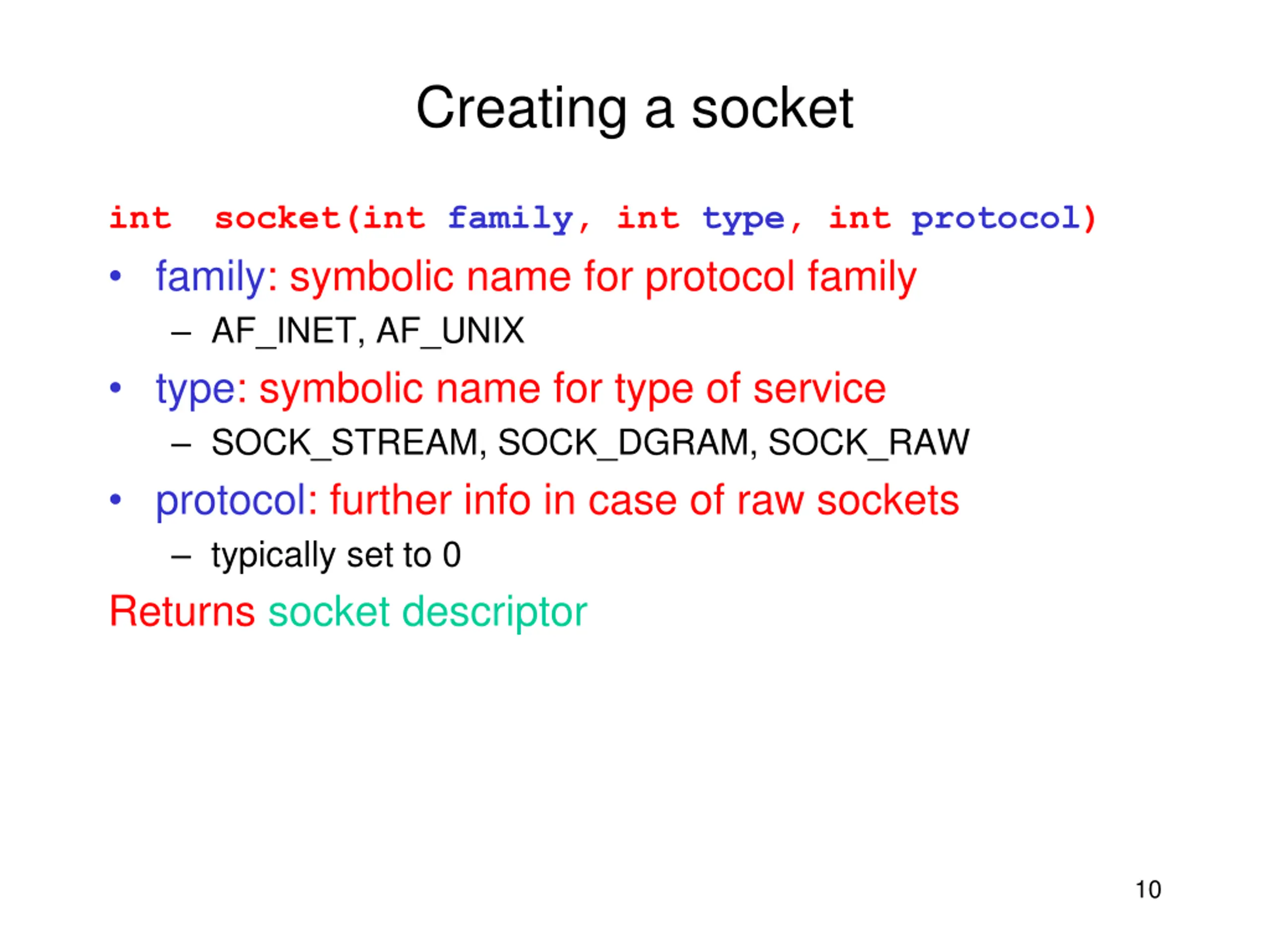 Creating a socket

int socket(int family, int type, int protocol)

• family: symbolic name for protocol family
 – AF_INET, AF_UNIX

• type: symbolic name for type of service
 – SOCK_STREAM, SOCK_DGRAM, SOCK_RAW

• protocol: further info in case of raw sockets
 – typically set to 0

Returns socket descriptor

10